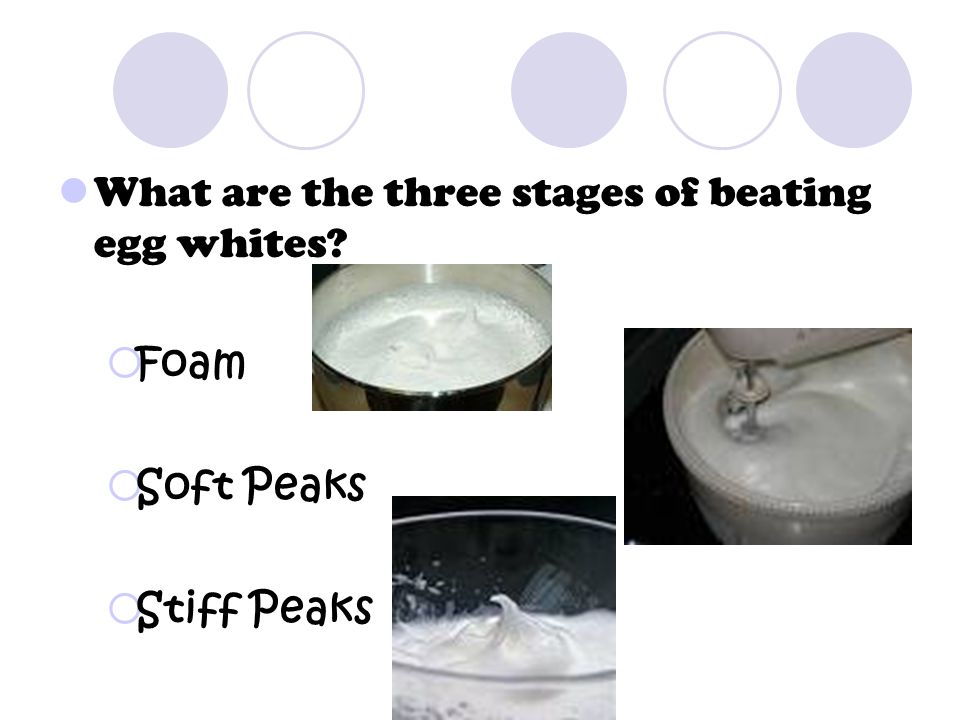 What are the three stages of beating egg whites?

Foam

Soft Peaks

Stiff Peaks